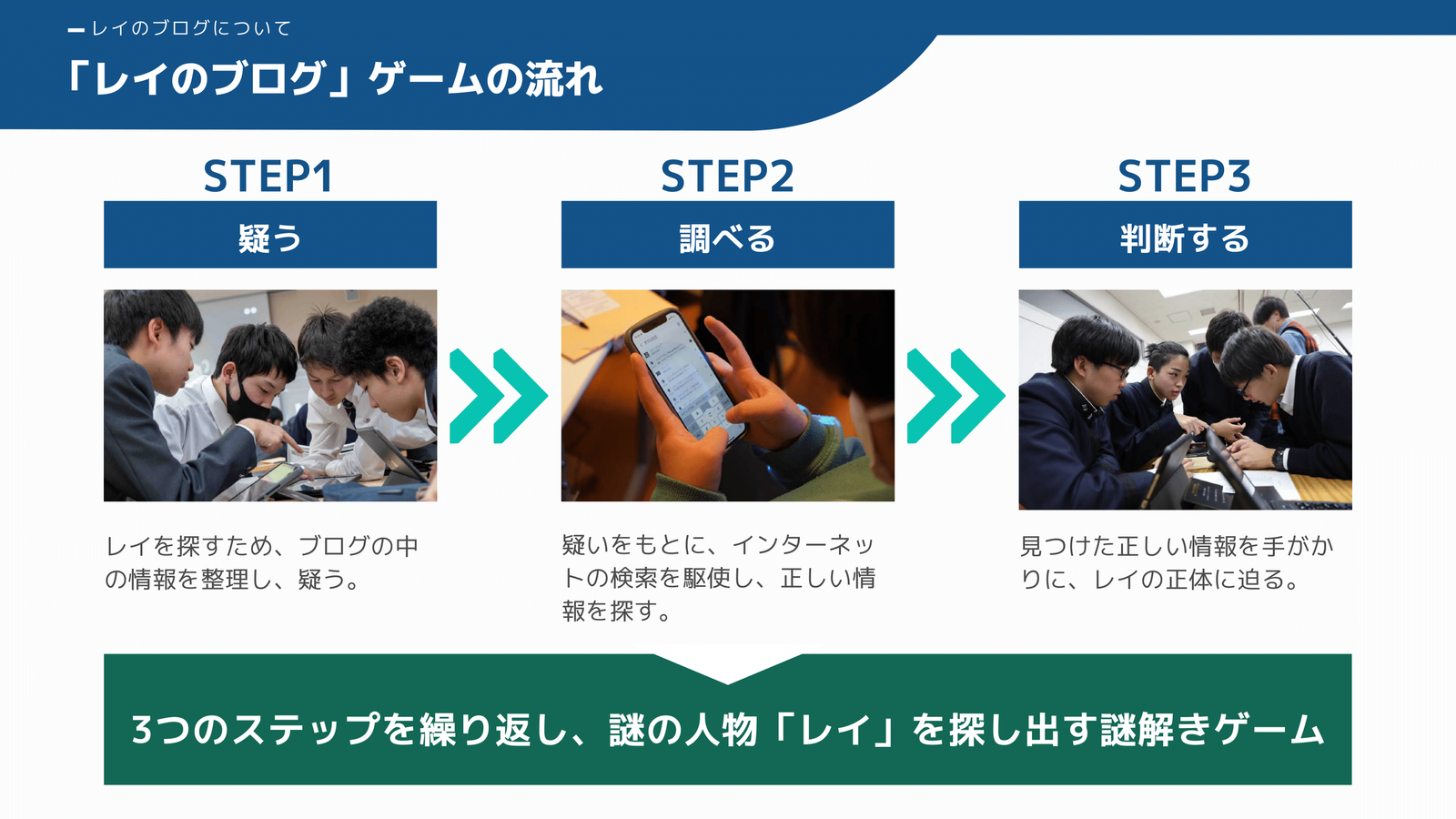 レイのブログについて

「レイのブログ」ゲームの流れ

STEP1

疑う

レイを探すため、ブログの中の情報を整理し、疑う。

STEP2

調べる

疑いをもとに、インターネットの検索を駆使し、正しい情報を探す。

STEP3

判断する

見つけた正しい情報を手がかりに、レイの正体に迫る。

3つのステップを繰り返し、謎の人物「レイ」を探し出す謎解きゲーム